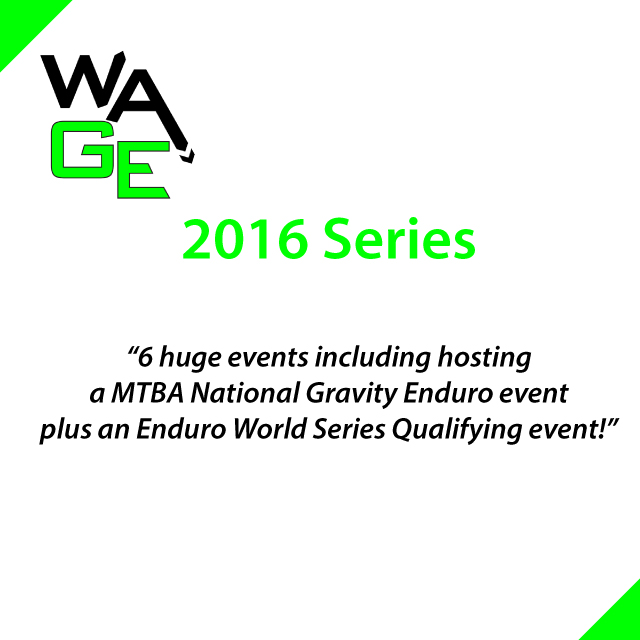 WA
GE

2016 Series

“6 huge events including hosting a MTBA National Gravity Enduro event plus an Enduro World Series Qualifying event!”